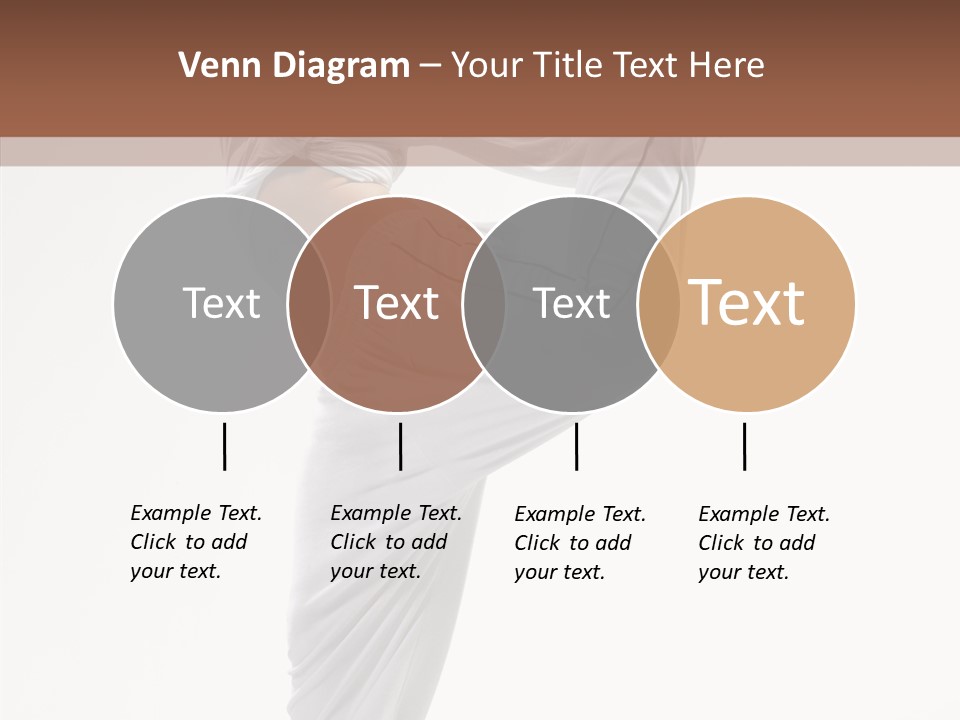 Venn Diagram – Your Title Text Here

Text

Text

Text

Text

Example Text. Click to add your text.

Example Text. Click to add your text.

Example Text. Click to add your text.

Example Text. Click to add your text.